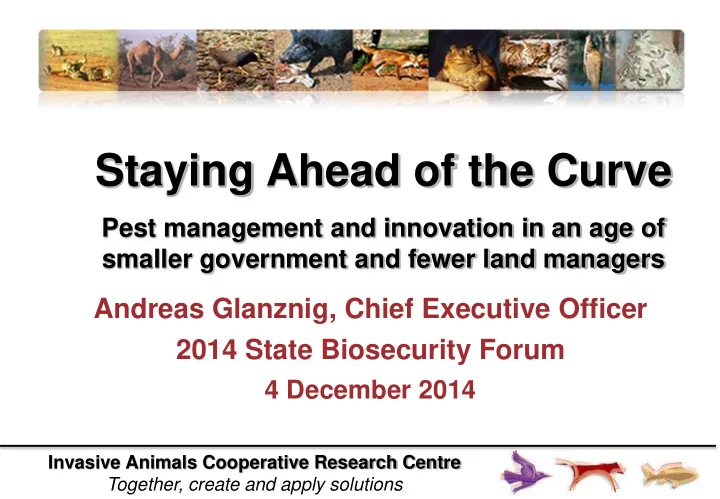 Staying Ahead of the Curve

Pest management and innovation in an age of smaller government and fewer land managers

Andreas Glanznig, Chief Executive Officer

2014 State Biosecurity Forum

4 December 2014

Invasive Animals Cooperative Research Centre
Together, create and apply solutions